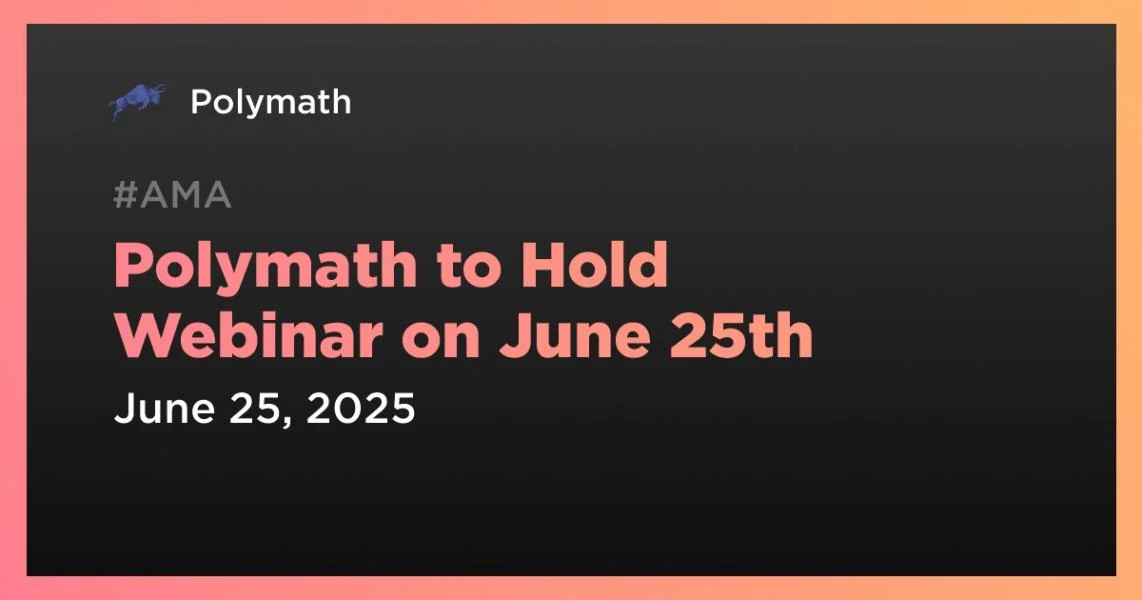 Polymath

#AMA

Polymath to Hold Webinar on June 25th

June 25, 2025